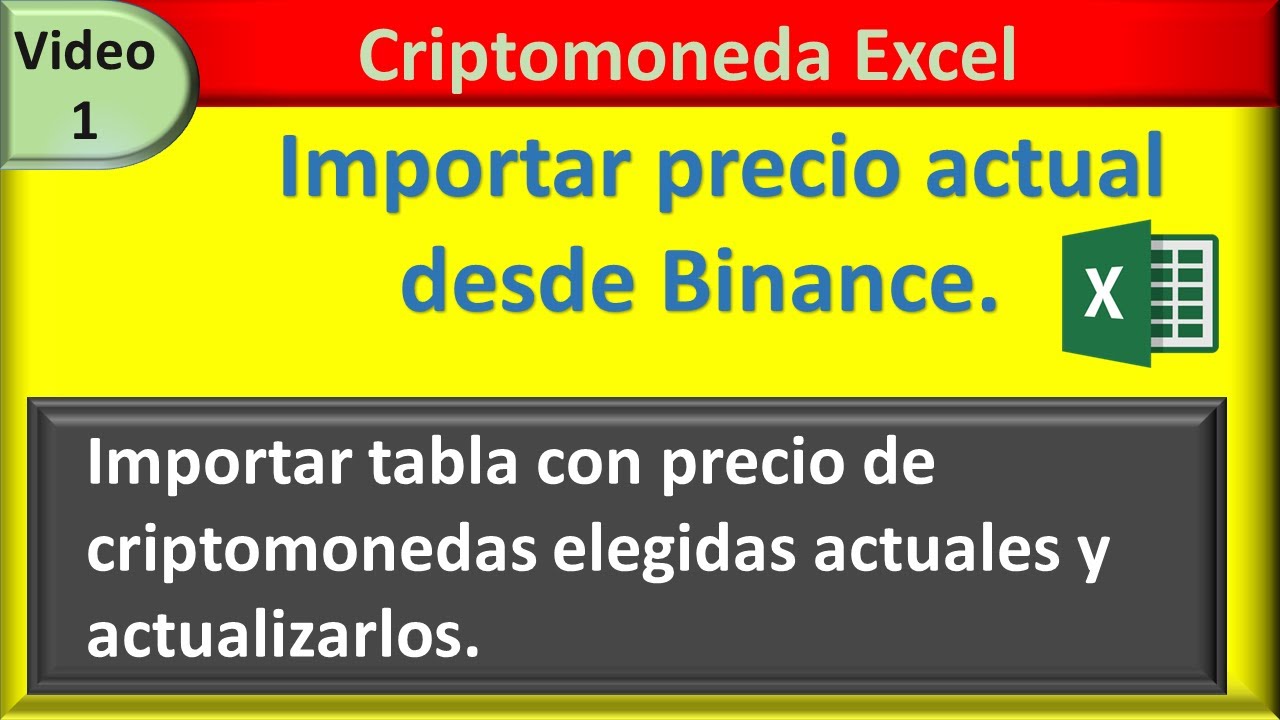 Video 1

Criptomoneda Excel

Importar precio actual desde Binance.

X

Importar tabla con precio de criptomonedas elegidas actuales y actualizarlos.